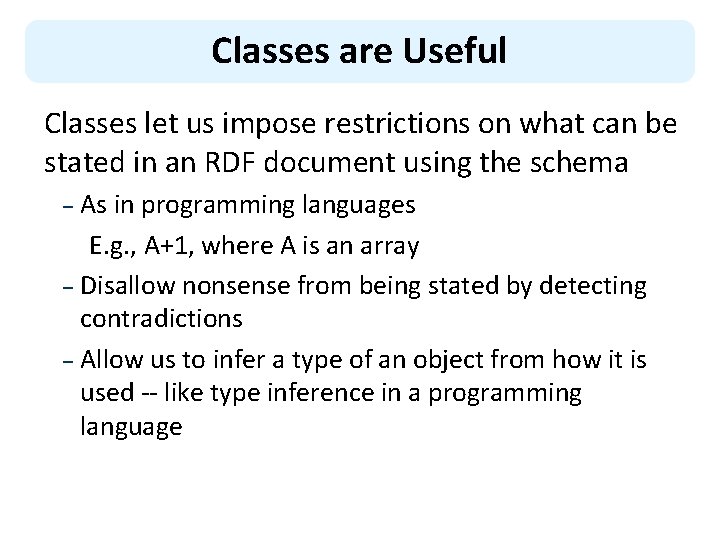 Classes are Useful

Classes let us impose restrictions on what can be stated in an RDF document using the schema

– As in programming languages

E.g., A+1, where A is an array

– Disallow nonsense from being stated by detecting contradictions

– Allow us to infer a type of an object from how it is used -- like type inference in a programming language